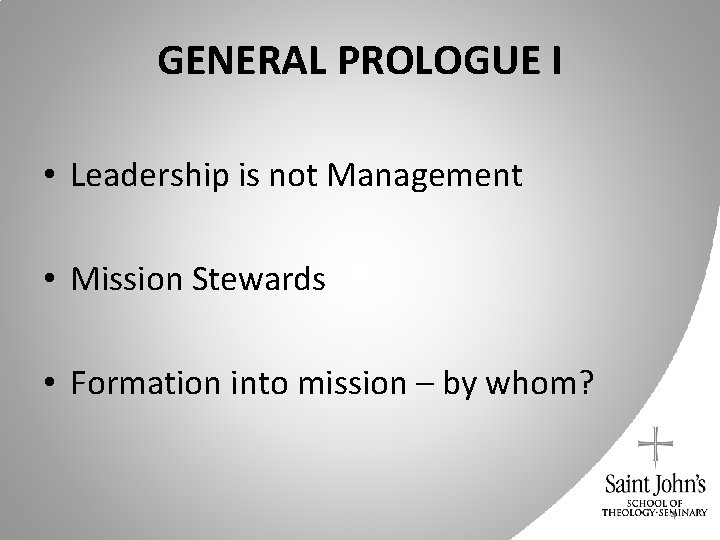 GENERAL PROLOGUE I

• Leadership is not Management

• Mission Stewards

• Formation into mission – by whom?

Saint John's
SCHOOL OF
THEOLOGY·SEMINARY